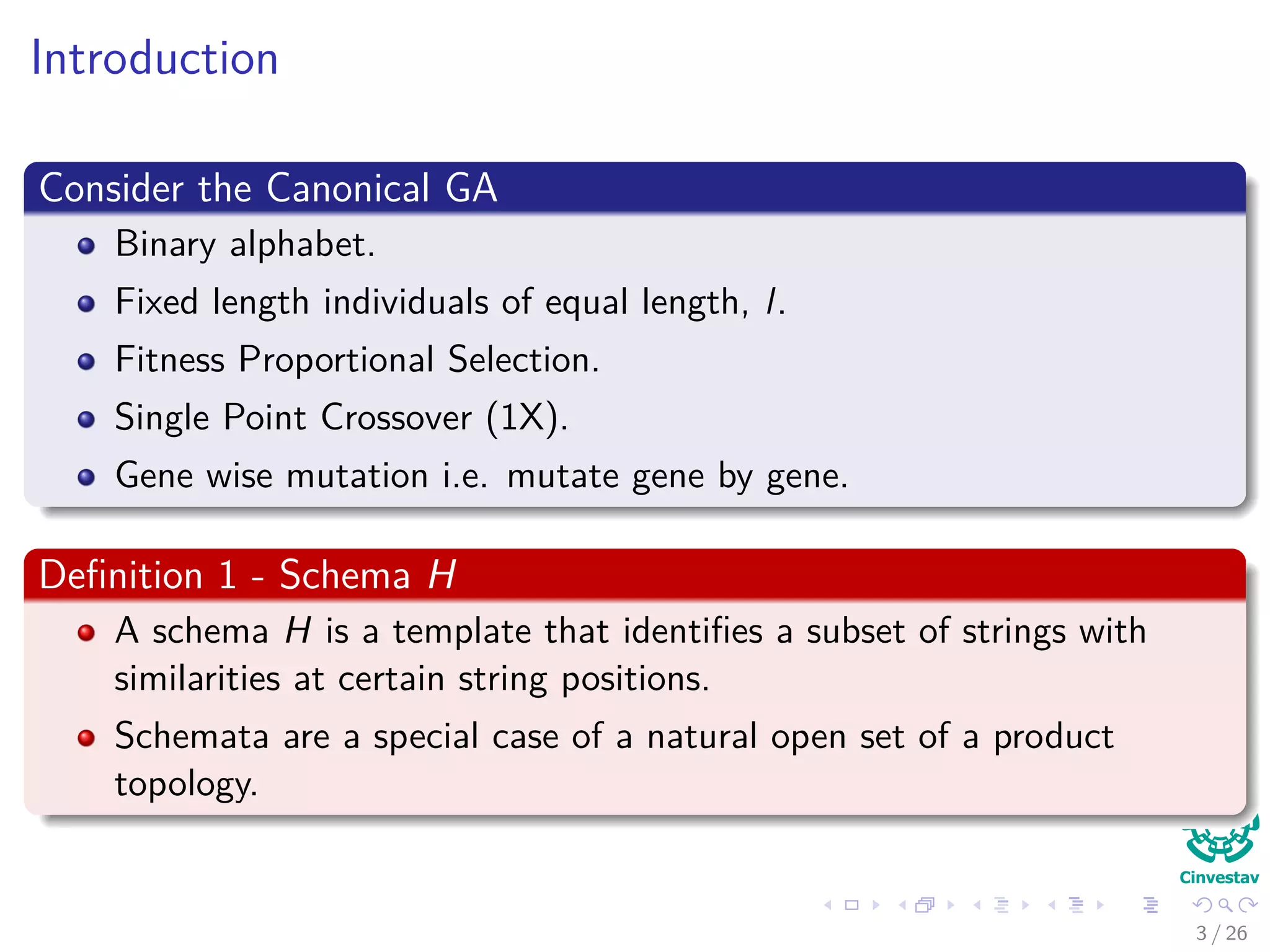 Introduction

Consider the Canonical GA

- Binary alphabet.
- Fixed length individuals of equal length, $l$.
- Fitness Proportional Selection.
- Single Point Crossover (1X).
- Gene wise mutation i.e. mutate gene by gene.

Definition 1 - Schema $H$

- A schema $H$ is a template that identifies a subset of strings with similarities at certain string positions.
- Schemata are a special case of a natural open set of a product topology.

Cinvestav

3 / 26